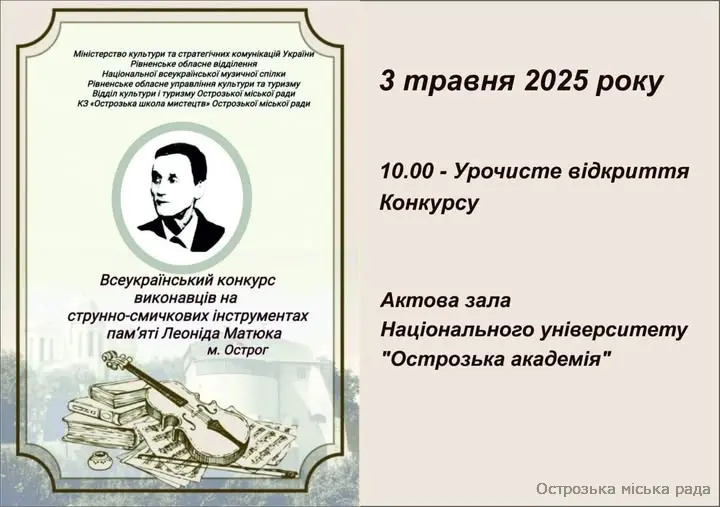 Міністерство культури та стратегічних комунікацій України
Рівненське обласне відділення
Національної всеукраїнської музичної спілки
Рівненське обласне управління культури та туризму
Відділ культури і туризму Острозької міської ради
КЗ «Острозька школа мистецтв» Острозької міської ради

Всеукраїнський конкурс виконавців на струнно-смичкових інструментах пам'яті Леоніда Матюка
м. Острог

3 травня 2025 року

10.00 - Урочисте відкриття Конкурсу

Актова зала Національного університету "Острозька академія"

Острозька міська рада